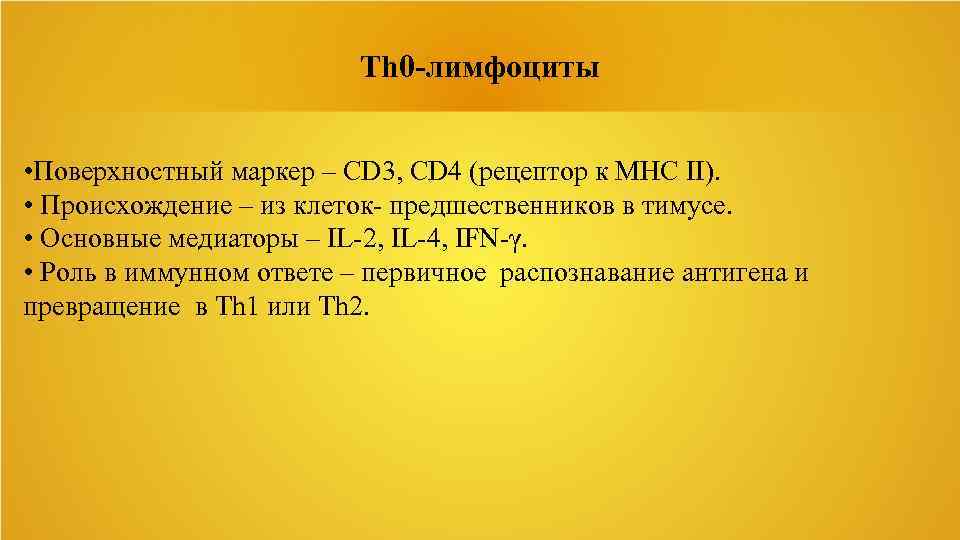 Th0-лимфоциты

•Поверхностный маркер – CD3, CD4 (рецептор к MHC II).
• Происхождение – из клеток- предшественников в тимусе.
• Основные медиаторы – IL-2, IL-4, IFN-γ.
• Роль в иммунном ответе – первичное распознавание антигена и превращение в Th1 или Th2.